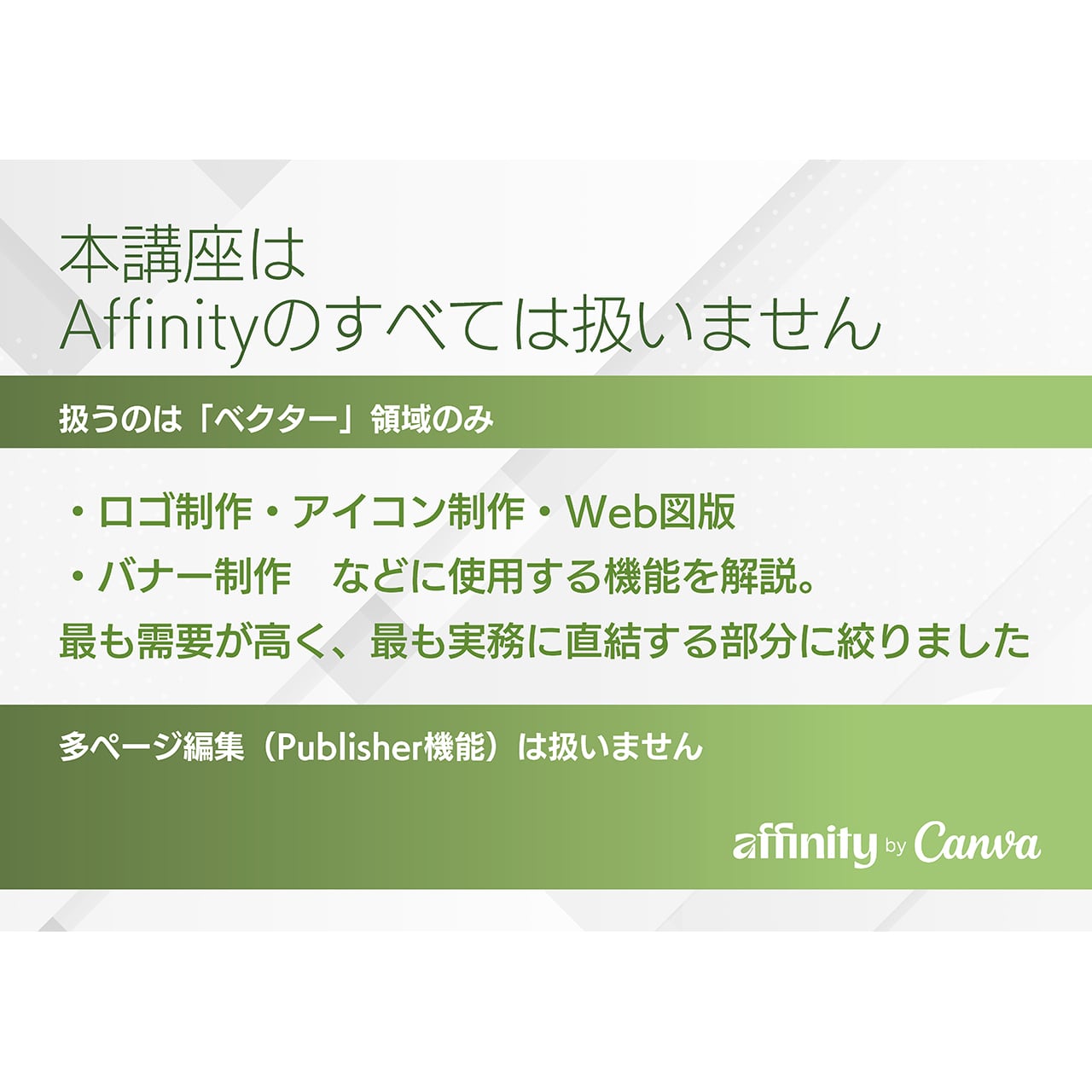 本講座は
Affinityのすべては扱いません

扱うのは「ベクター」領域のみ

・ロゴ制作・アイコン制作・Web図版
・バナー制作　などに使用する機能を解説。
最も需要が高く、最も実務に直結する部分に絞りました

多ページ編集（Publisher機能）は扱いません

affinity by Canva